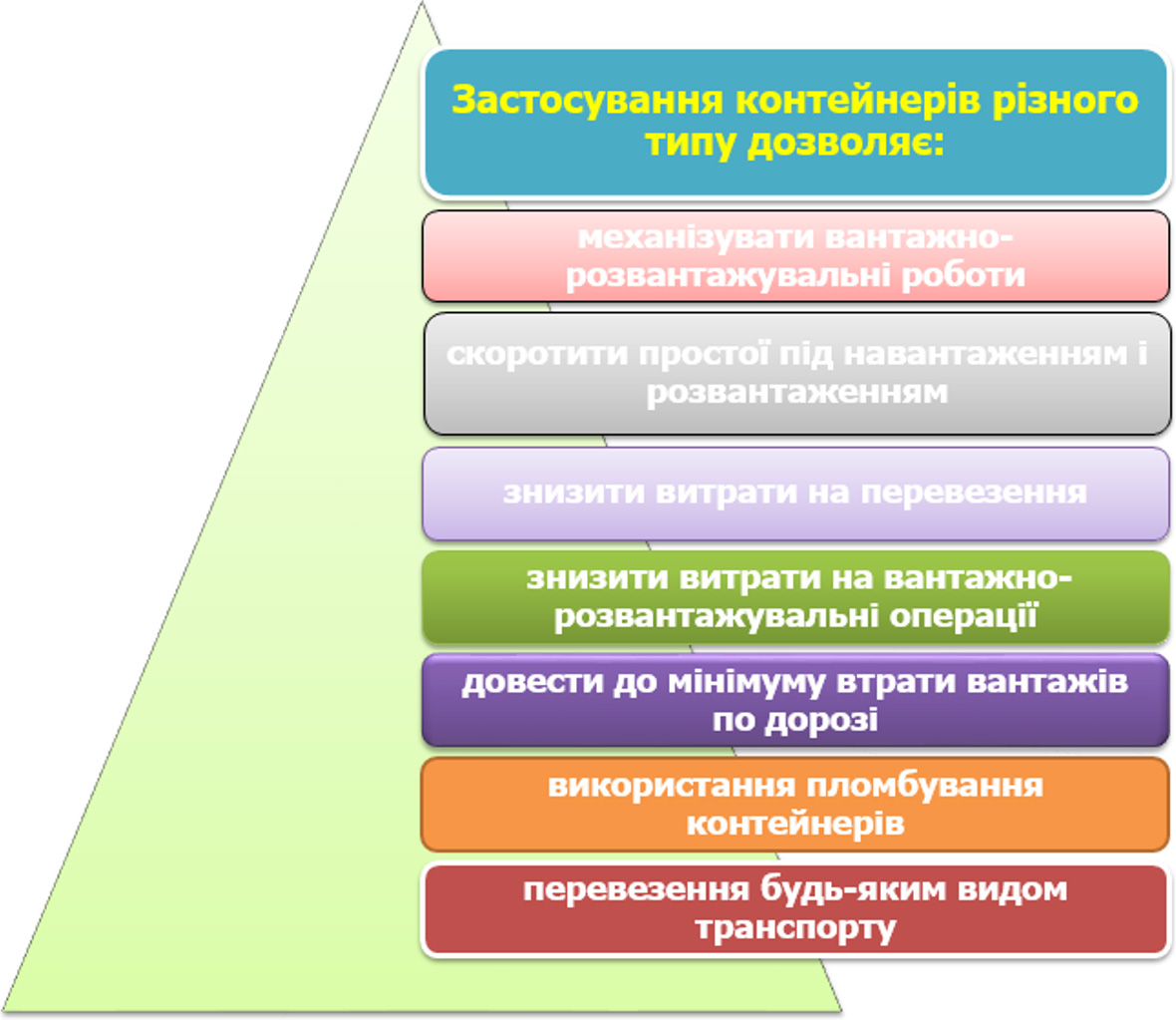 Застосування контейнерів різного типу дозволяє:

механізувати вантажно-розвантажувальні роботи

скоротити простої під навантаженням і розвантаженням

знизити витрати на перевезення

знизити витрати на вантажно-розвантажувальні операції

довести до мінімуму втрати вантажів по дорозі

використання пломбування контейнерів

перевезення будь-яким видом транспорту